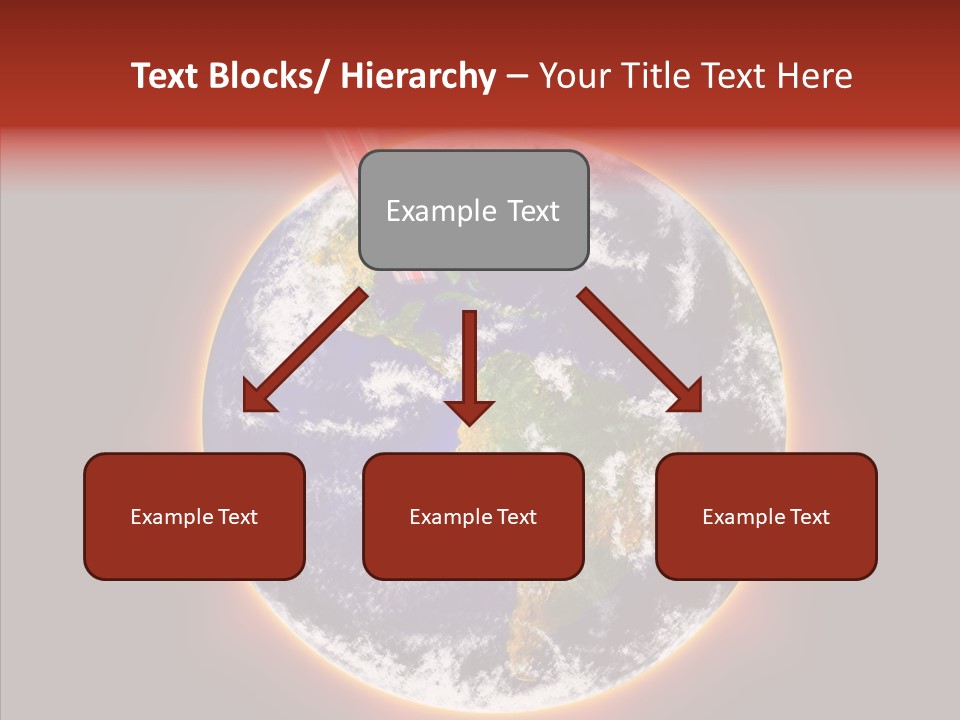 Text Blocks/ Hierarchy – Your Title Text Here

Example Text

Example Text

Example Text

Example Text